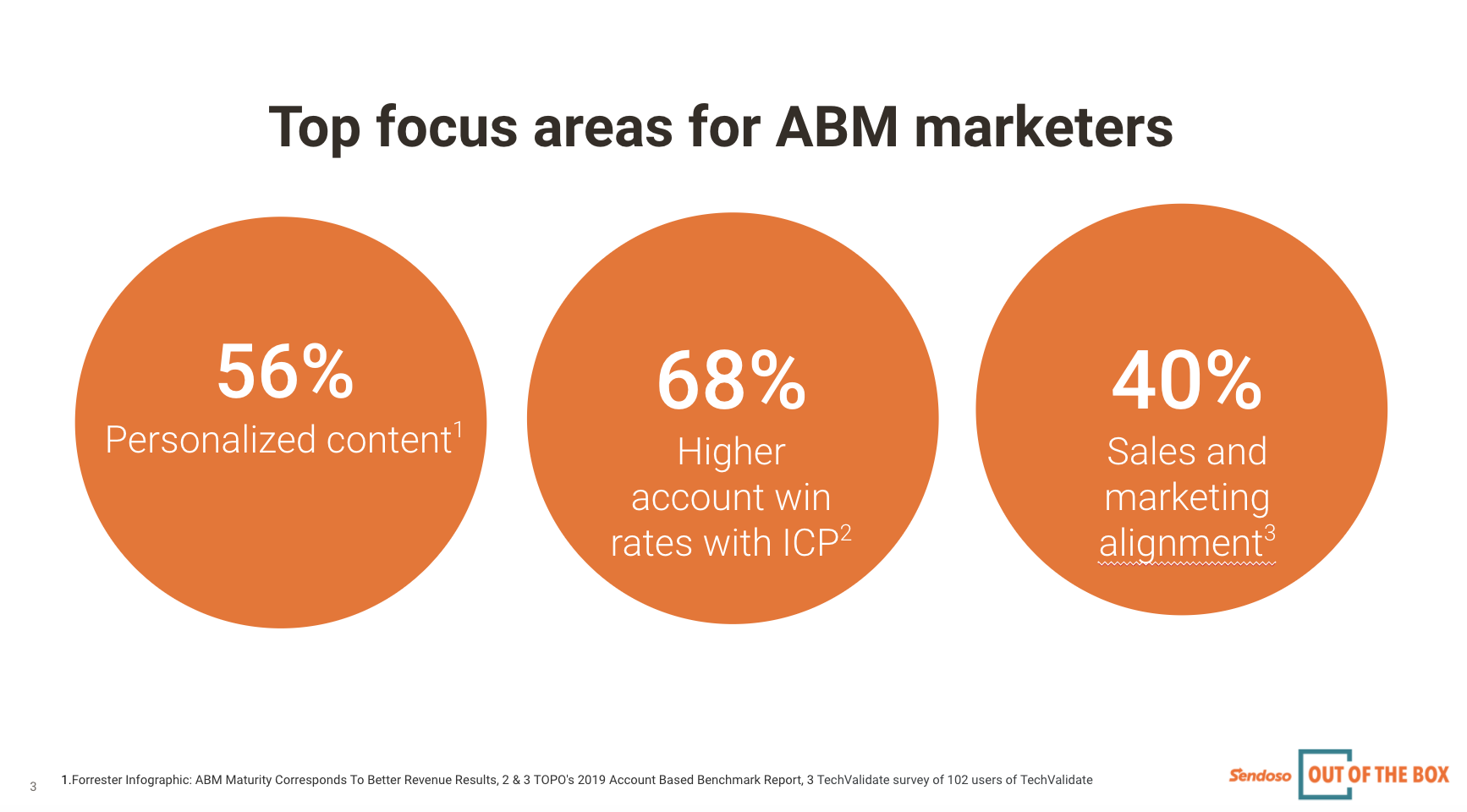 Top focus areas for ABM marketers

56%
Personalized content$^1$

68%
Higher account win rates with ICP$^2$

40%
Sales and marketing alignment$^3$

3

1.Forrester Infographic: ABM Maturity Corresponds To Better Revenue Results, 2 & 3 TOPO's 2019 Account Based Benchmark Report, 3 TechValidate survey of 102 users of TechValidate

Sendoso OUT OF THE BOX